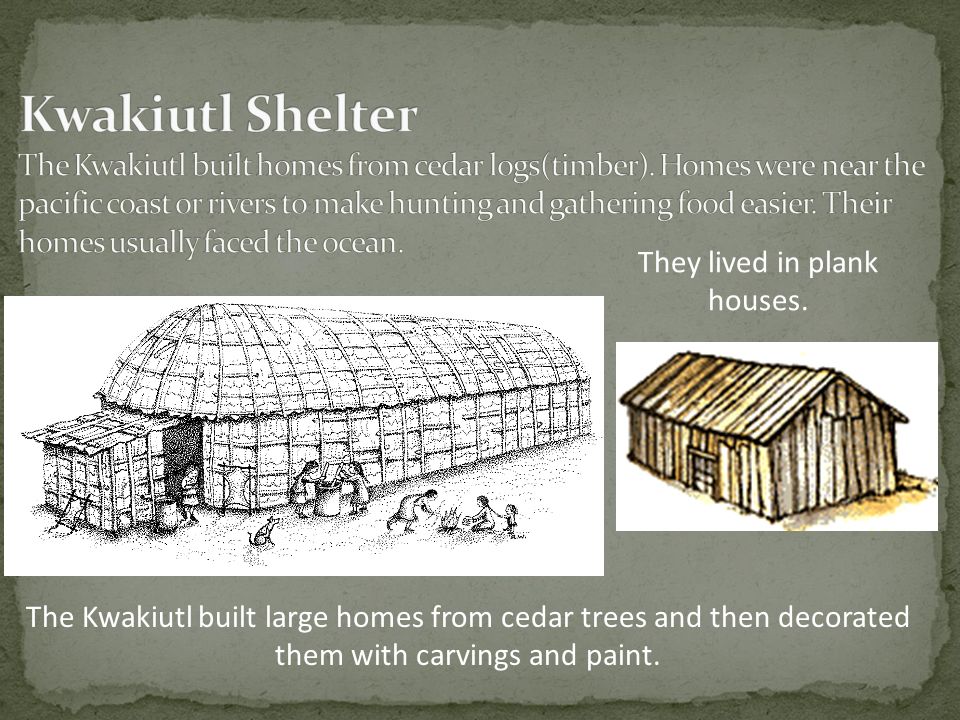 Kwakiutl Shelter
The Kwakiutl built homes from cedar logs(timber). Homes were near the pacific coast or rivers to make hunting and gathering food easier. Their homes usually faced the ocean.

They lived in plank houses.

The Kwakiutl built large homes from cedar trees and then decorated them with carvings and paint.